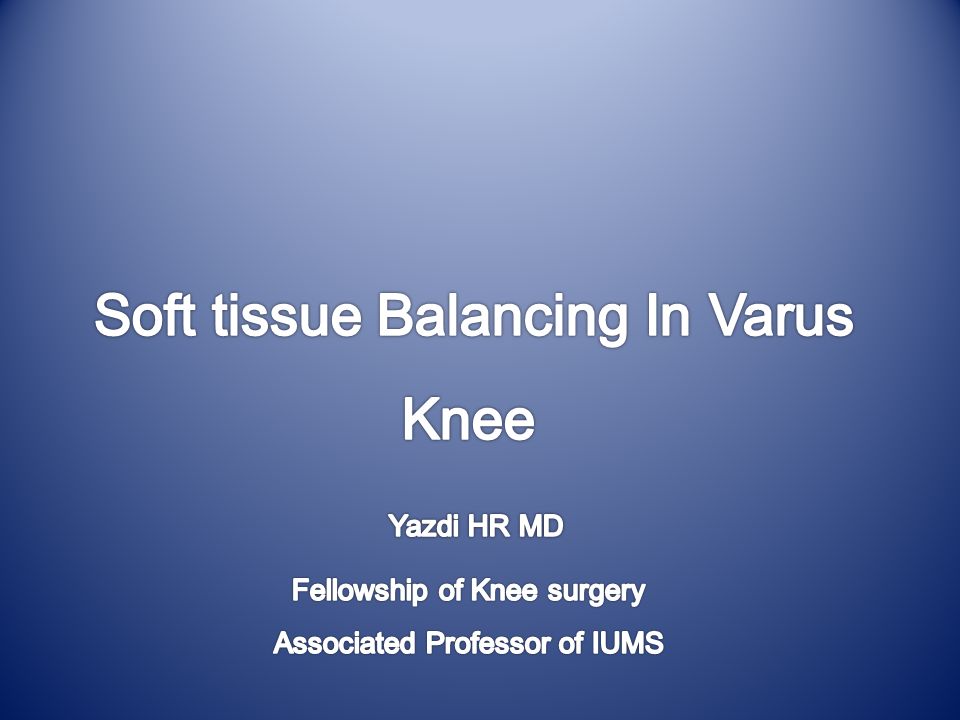 Soft tissue Balancing In Varus Knee

Yazdi HR MD

Fellowship of Knee surgery

Associated Professor of IUMS